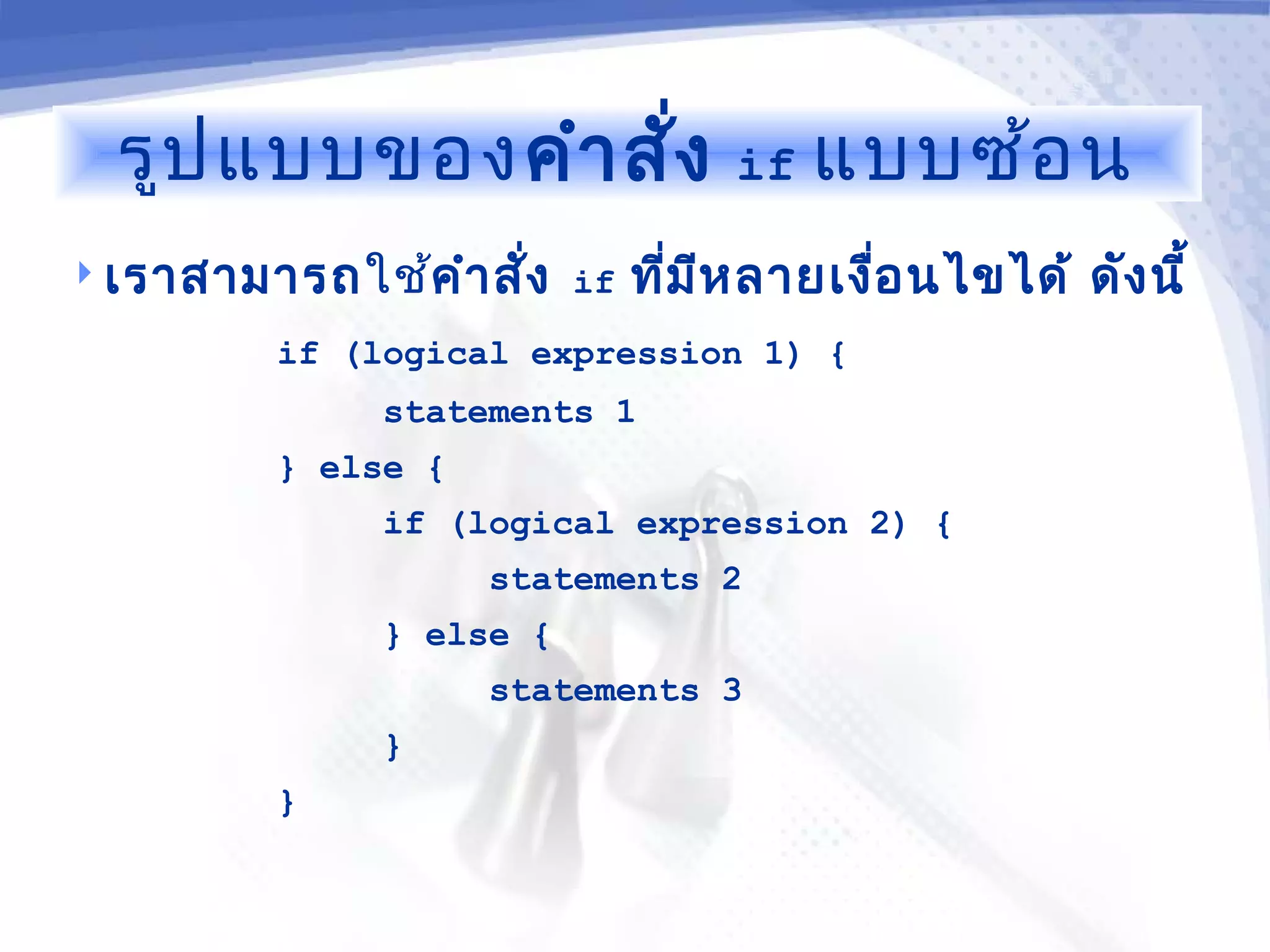 รูปแบบของคำสั่ง if แบบซ้อน

เราสามารถใช้คำสั่ง if ที่มีหลายเงื่อนไขได้ ดังนี้

if (logical expression 1) {
statements 1
} else {
if (logical expression 2) {
statements 2
} else {
statements 3
}
}